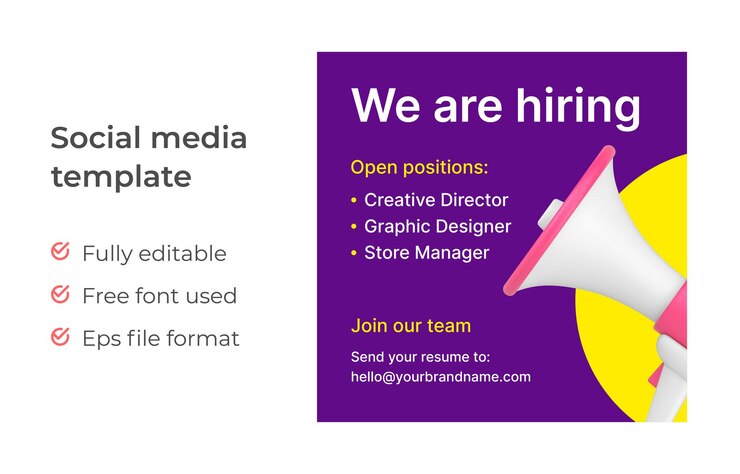 Social media template

Fully editable

Free font used

Eps file format

We are hiring

Open positions:

• Creative Director
• Graphic Designer
• Store Manager

Join our team

Send your resume to:
hello@yourbrandname.com